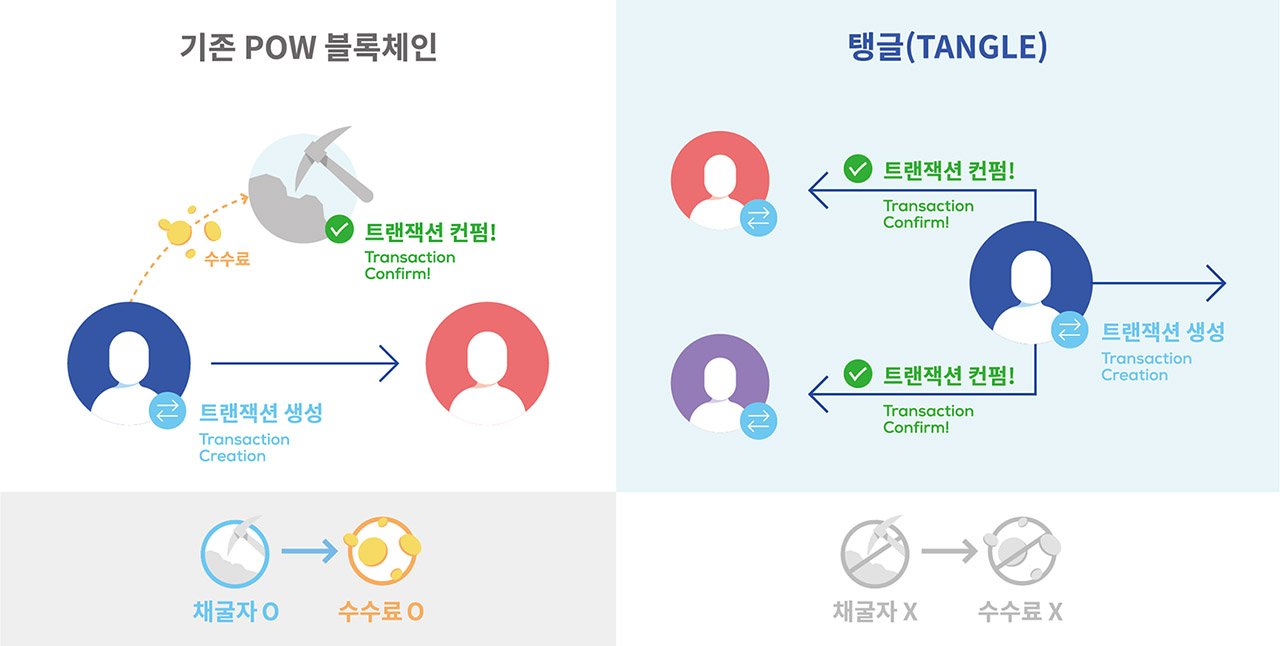 기존 POW 블록체인

수수료

트랜잭션 컨펌!
Transaction Confirm!

트랜잭션 생성
Transaction Creation

채굴자 O

수수료 O

탱글(TANGLE)

트랜잭션 컨펌!
Transaction Confirm!

트랜잭션 생성
Transaction Creation

트랜잭션 컨펌!
Transaction Confirm!

채굴자 X

수수료 X